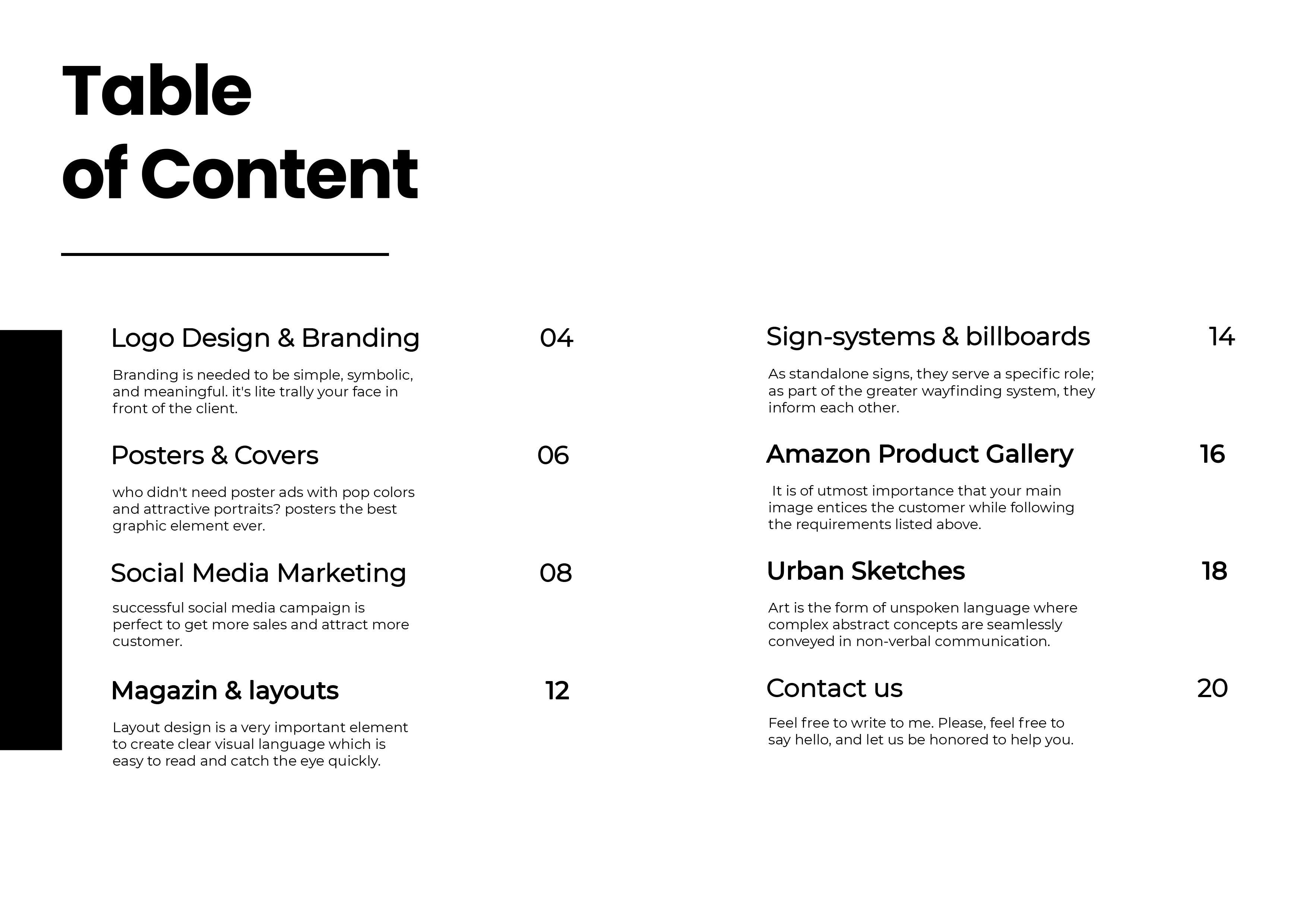 Table of Content

Logo Design & Branding 04

Branding is needed to be simple, symbolic, and meaningful. it's lite trally your face in front of the client.

Posters & Covers 06

who didn't need poster ads with pop colors and attractive portraits? posters the best graphic element ever.

Social Media Marketing 08

successful social media campaign is perfect to get more sales and attract more customer.

Magazin & layouts 12

Layout design is a very important element to create clear visual language which is easy to read and catch the eye quickly.

Sign-systems & billboards 14

As standalone signs, they serve a specific role; as part of the greater wayfinding system, they inform each other.

Amazon Product Gallery 16

It is of utmost importance that your main image entices the customer while following the requirements listed above.

Urban Sketches 18

Art is the form of unspoken language where complex abstract concepts are seamlessly conveyed in non-verbal communication.

Contact us 20

Feel free to write to me. Please, feel free to say hello, and let us be honored to help you.